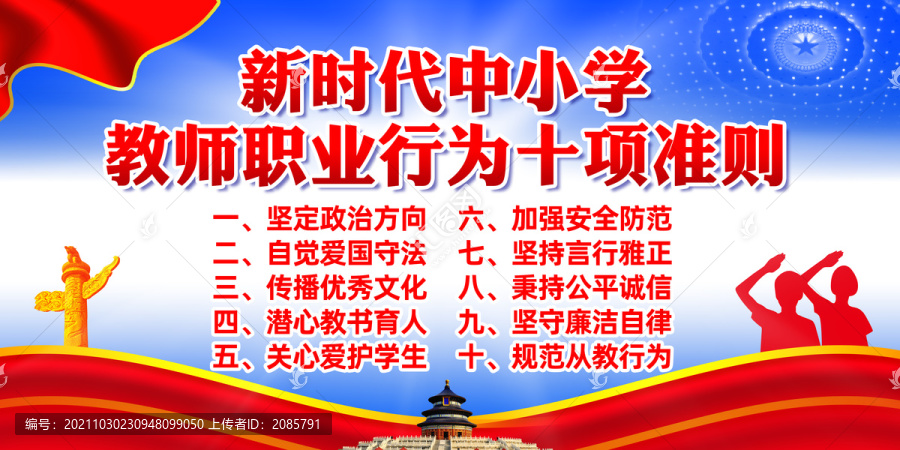 新时代中小学
教师职业行为十项准则

一、坚定政治方向
二、自觉爱国守法
三、传播优秀文化
四、潜心教书育人
五、关心爱护学生

六、加强安全防范
七、坚持言行雅正
八、秉持公平诚信
九、坚守廉洁自律
十、规范从教行为

编号：20211030230948099050 上传者ID：2085791